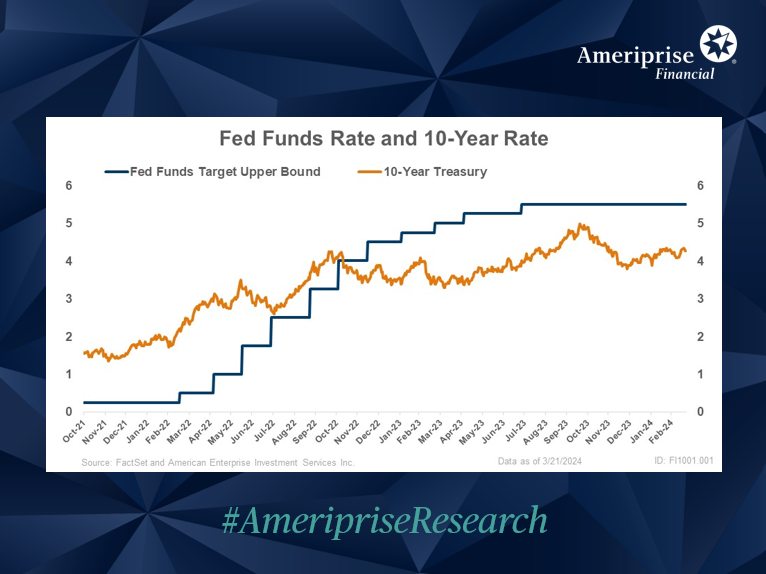 Ameriprise Financial

Fed Funds Rate and 10-Year Rate

Fed Funds Target Upper Bound
10-Year Treasury

6
5
4
3
2
1
0

6
5
4
3
2
1
0

Oct-21 Nov-21 Dec-21 Jan-22 Feb-22 Mar-22 Apr-22 May-22 Jun-22 Jul-22 Aug-22 Sep-22 Oct-22 Nov-22 Dec-22 Jan-23 Feb-23 Mar-23 Apr-23 May-23 Jun-23 Jul-23 Aug-23 Sep-23 Oct-23 Nov-23 Dec-23 Jan-24 Feb-24

Source: FactSet and American Enterprise Investment Services Inc.
Data as of 3/21/2024
ID: FI1001.001

#AmeripriseResearch